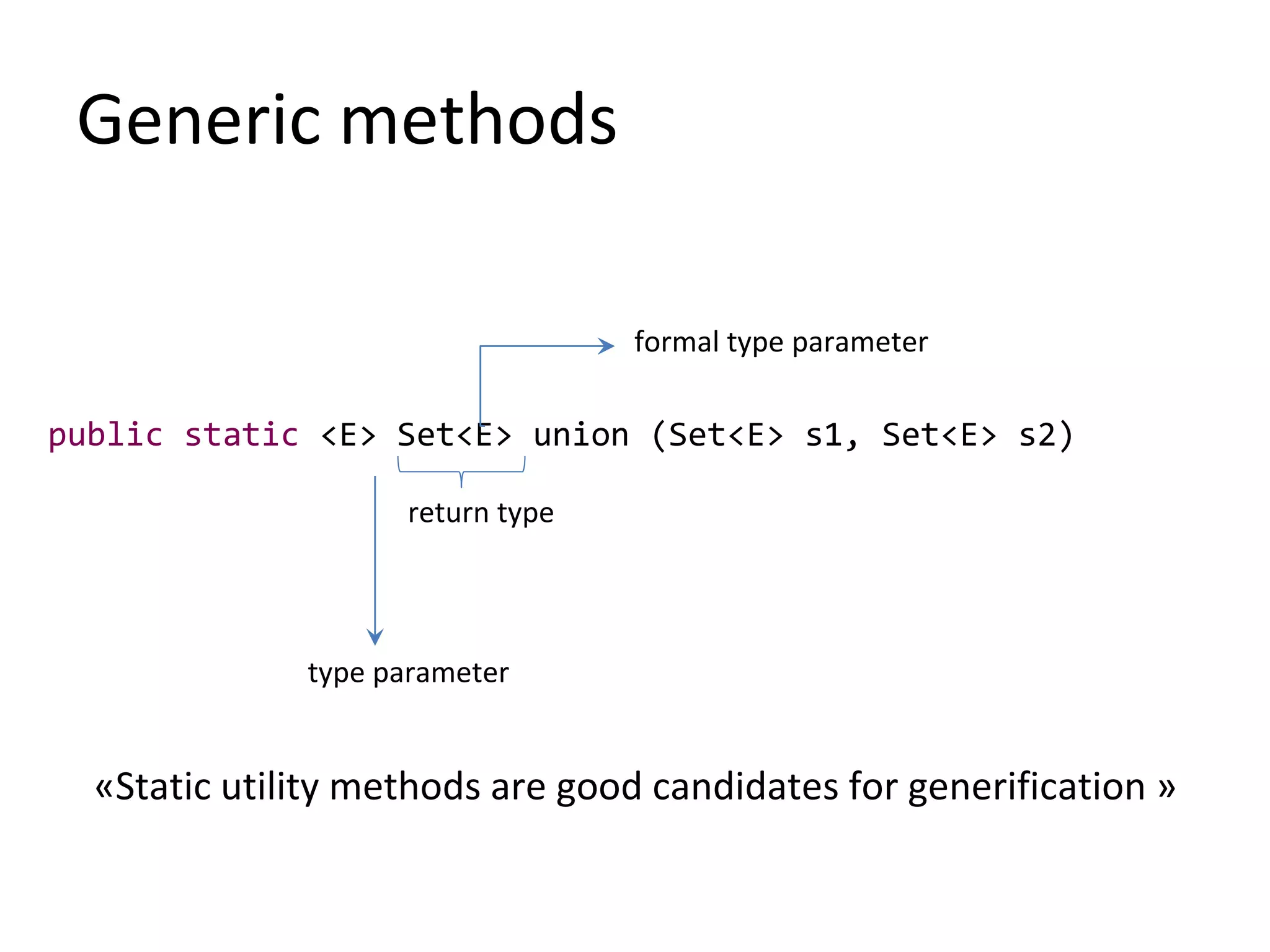 Generic methods

formal type parameter

public static <E> Set<E> union (Set<E> s1, Set<E> s2)

return type

type parameter

«Static utility methods are good candidates for generification »